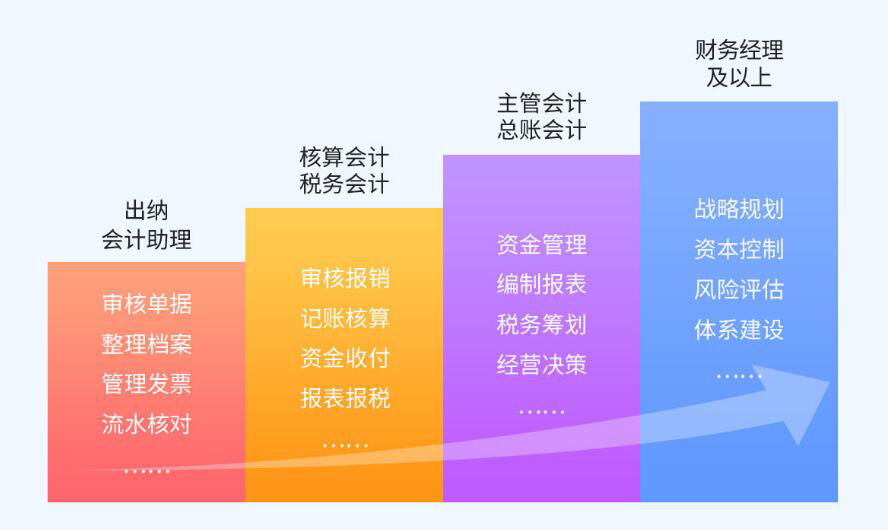 出纳
会计助理

审核单据
整理档案
管理发票
流水核对
……

核算会计
税务会计

审核报销
记账核算
资金收付
报表报税
……

主管会计
总账会计

资金管理
编制报表
税务筹划
经营决策
……

财务经理
及以上

战略规划
资本控制
风险评估
体系建设
……